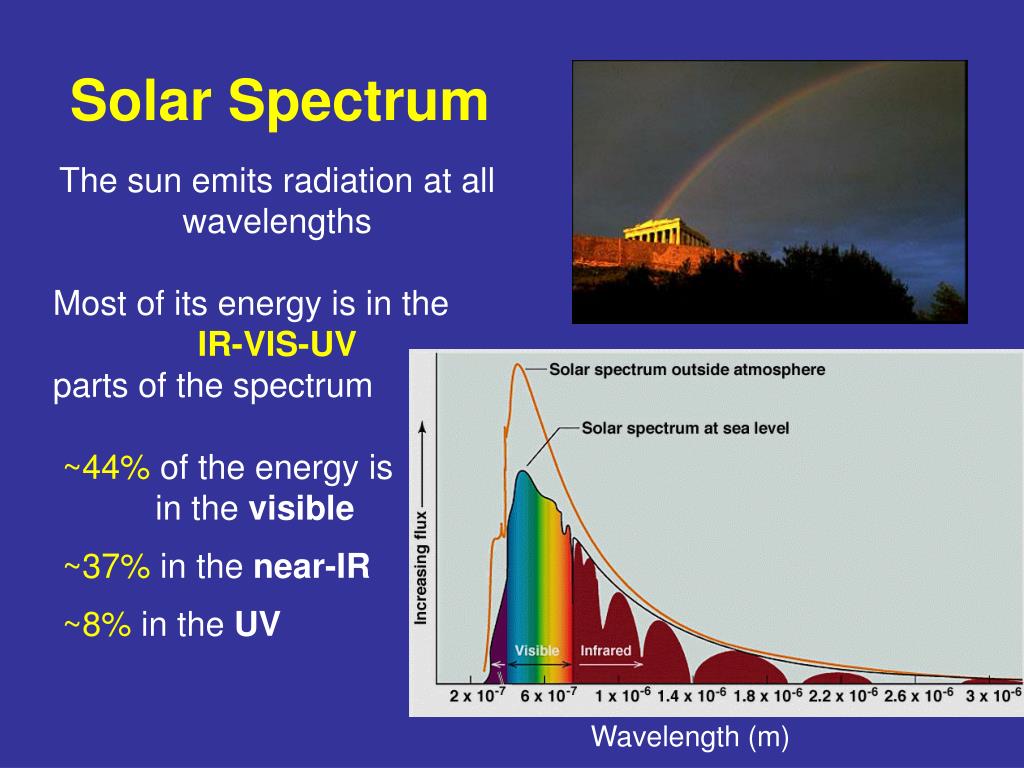 Solar Spectrum

The sun emits radiation at all wavelengths

Most of its energy is in the IR-VIS-UV parts of the spectrum

~44% of the energy is in the visible

~37% in the near-IR

~8% in the UV

Solar spectrum outside atmosphere

Solar spectrum at sea level

Increasing flux

Visible

Infrared

$2 \times 10^{-7}$ $6 \times 10^{-7}$ $1 \times 10^{-6}$ $1.4 \times 10^{-6}$ $1.8 \times 10^{-6}$ $2.2 \times 10^{-6}$ $2.6 \times 10^{-6}$ $3 \times 10^{-6}$

Wavelength (m)